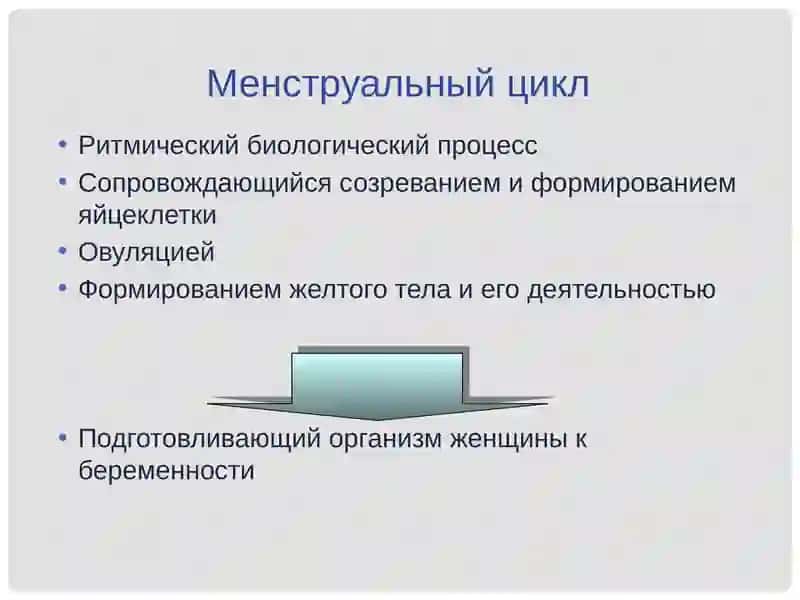 Менструальный цикл

• Ритмический биологический процесс
• Сопровождающийся созреванием и формированием яйцеклетки
• Овуляцией
• Формированием желтого тела и его деятельностью

• Подготовливающий организм женщины к беременности